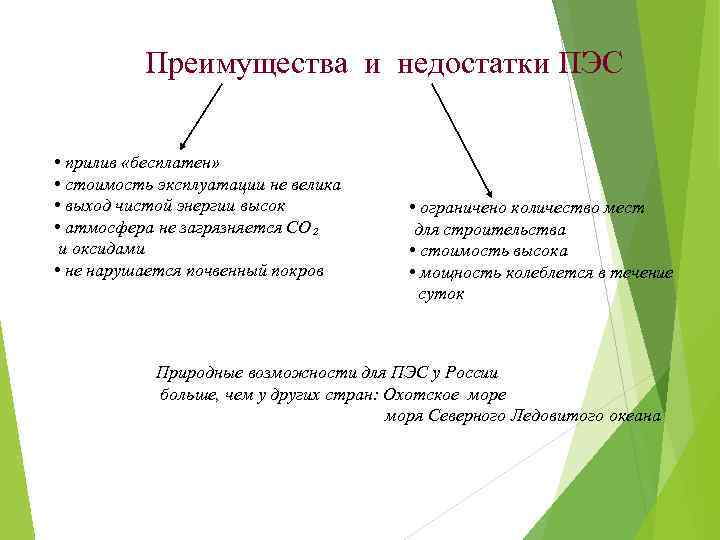 Преимущества и недостатки ПЭС

• прилив «бесплатен»
• стоимость эксплуатации не велика
• выход чистой энергии высок
• атмосфера не загрязняется $CO_2$ и оксидами
• не нарушается почвенный покров

• ограничено количество мест для строительства
• стоимость высока
• мощность колеблется в течение суток

Природные возможности для ПЭС у России больше, чем у других стран: Охотское море моря Северного Ледовитого океана